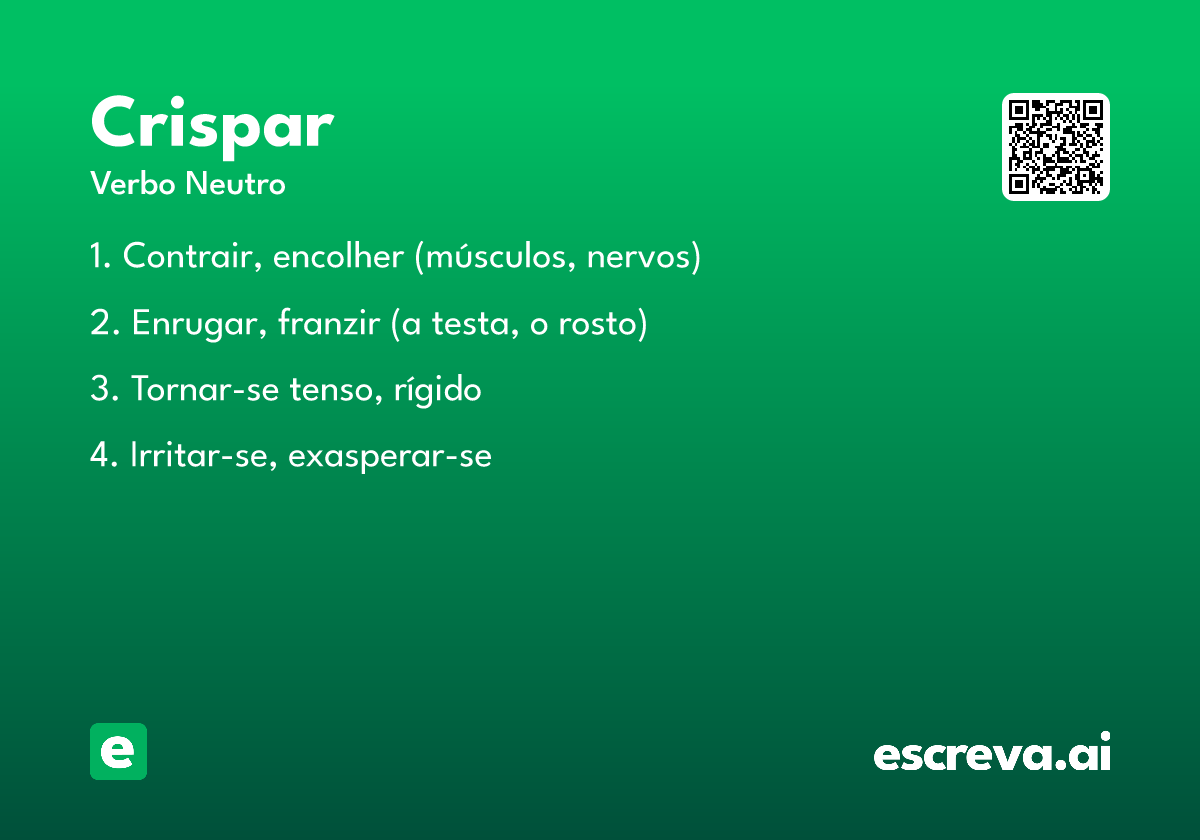 Crispar
Verbo Neutro

1. Contrair, encolher (músculos, nervos)

2. Enrugar, franzir (a testa, o rosto)

3. Tornar-se tenso, rígido

4. Irritar-se, exasperar-se

e

escreva.ai